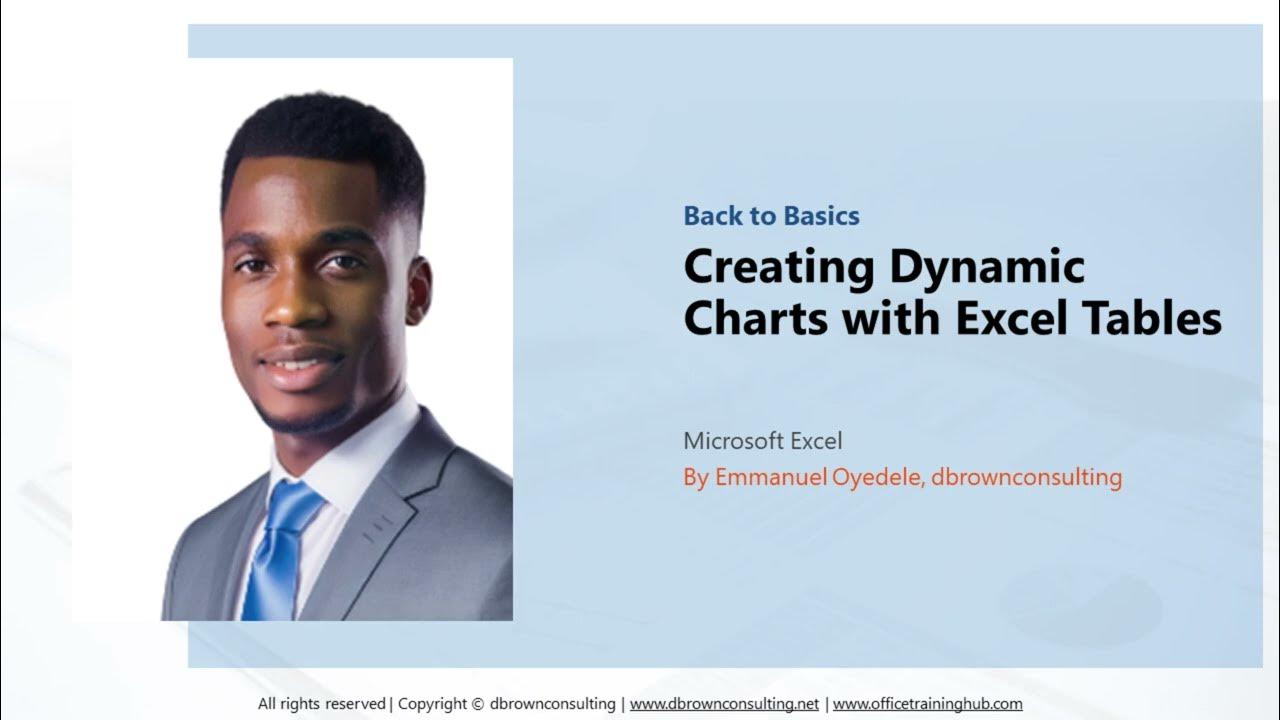 Back to Basics

Creating Dynamic Charts with Excel Tables

Microsoft Excel

By Emmanuel Oyedele, dbrownconsulting

All rights reserved | Copyright © dbrownconsulting | www.dbrownconsulting.net | www.officetraininghub.com